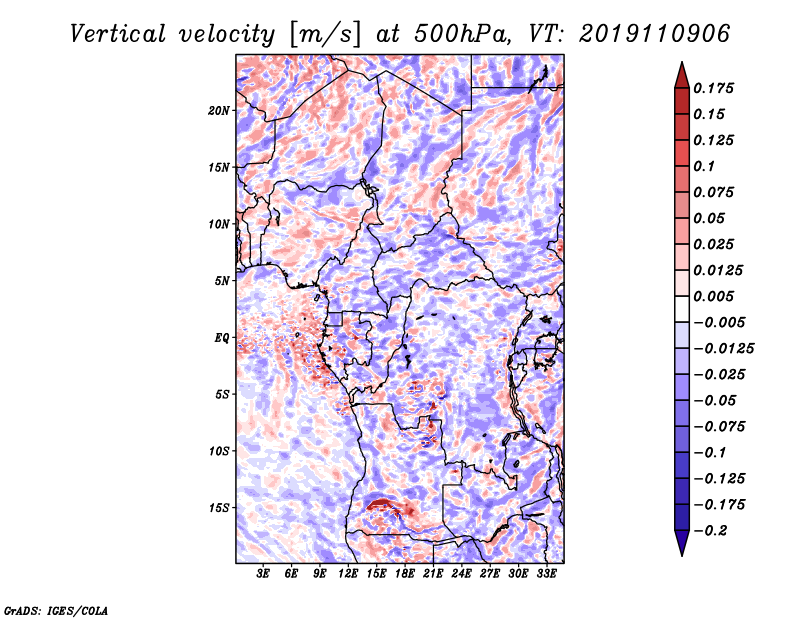 Vertical velocity [m/s] at 500hPa, VT: 2019110906

20N
15N
10N
5N
EQ
5S
10S
15S

3E 6E 9E 12E 15E 18E 21E 24E 27E 30E 33E

0.175
0.15
0.125
0.1
0.075
0.05
0.025
0.0125
0.005
−0.005
−0.0125
−0.025
−0.05
−0.075
−0.1
−0.125
−0.175
−0.2

GrADS: IGES/COLA